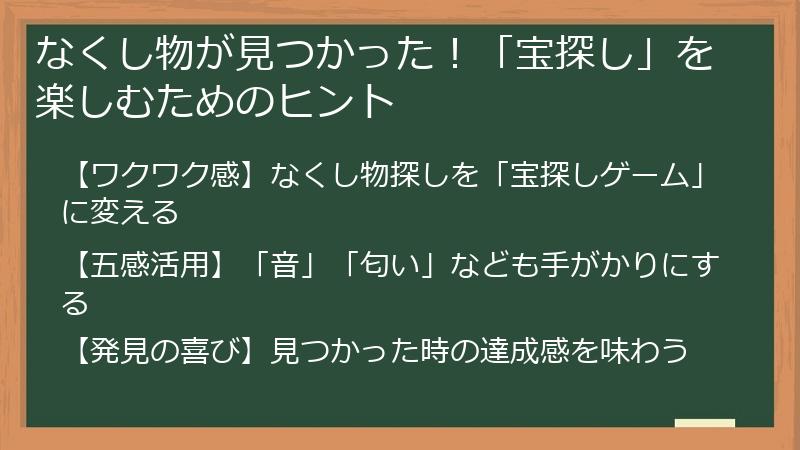 なくし物が見つかった！「宝探し」を楽しむためのヒント

【ワクワク感】なくし物探しを「宝探しゲーム」に変える

【五感活用】「音」「匂い」なども手がかりにする

【発見の喜び】見つかった時の達成感を味わう